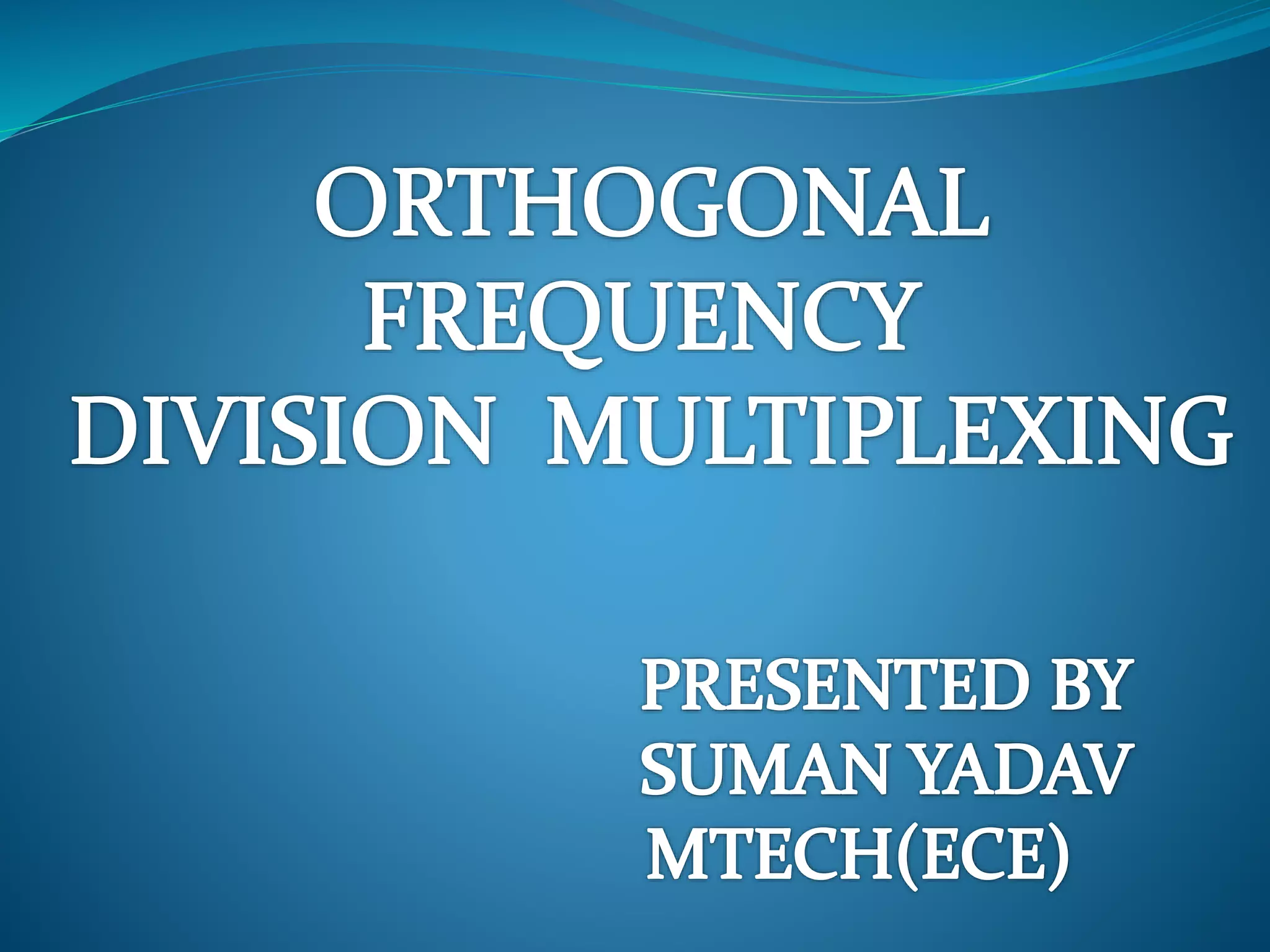 ORTHOGONAL FREQUENCY DIVISION MULTIPLEXING

PRESENTED BY
SUMAN YADAV
MTECH(ECE)